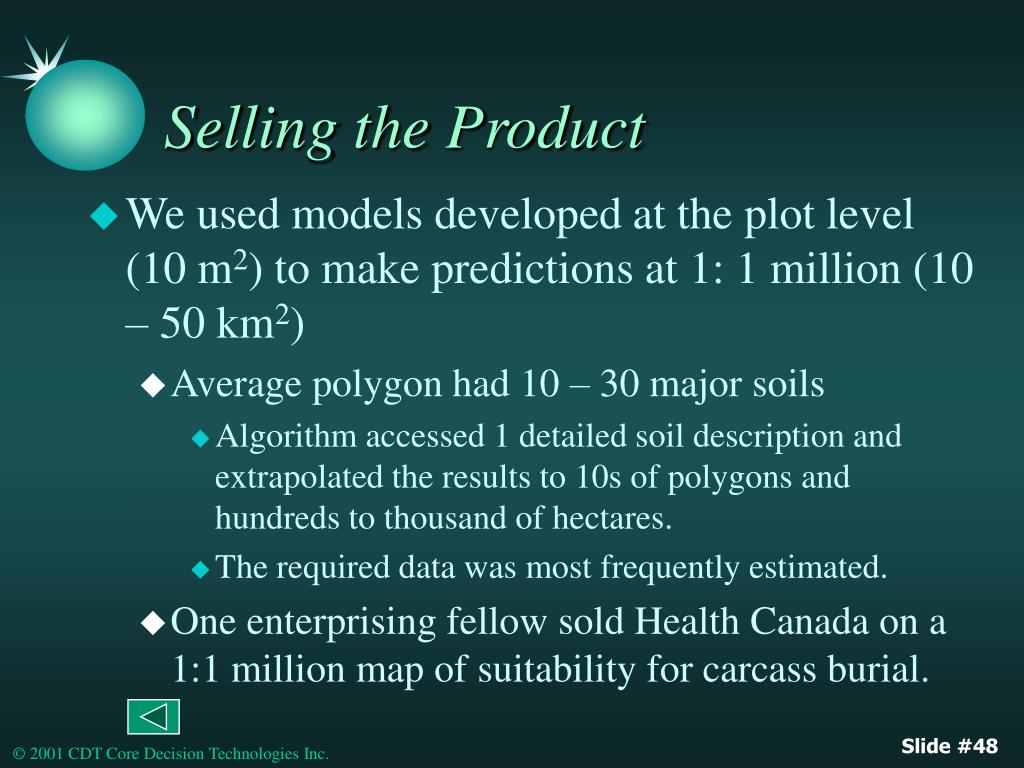 Selling the Product

We used models developed at the plot level (10 m$^2$) to make predictions at 1: 1 million (10 – 50 km$^2$)

Average polygon had 10 – 30 major soils

Algorithm accessed 1 detailed soil description and extrapolated the results to 10s of polygons and hundreds to thousand of hectares.

The required data was most frequently estimated.

One enterprising fellow sold Health Canada on a 1:1 million map of suitability for carcass burial.

© 2001 CDT Core Decision Technologies Inc.

Slide #48